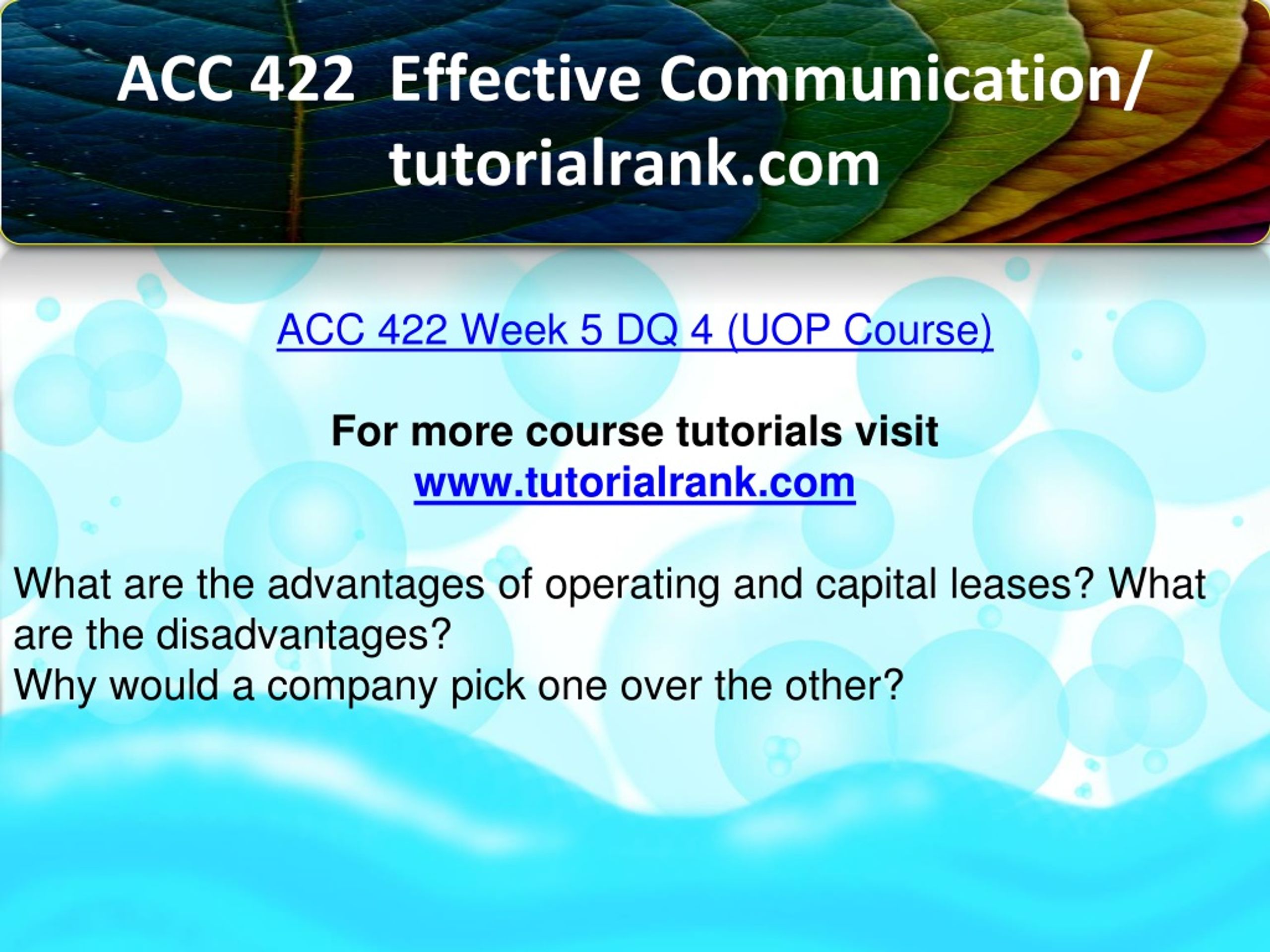 ACC 422 Effective Communication/ tutorialrank.com

ACC 422 Week 5 DQ 4 (UOP Course)

For more course tutorials visit
www.tutorialrank.com

What are the advantages of operating and capital leases? What are the disadvantages?
Why would a company pick one over the other?